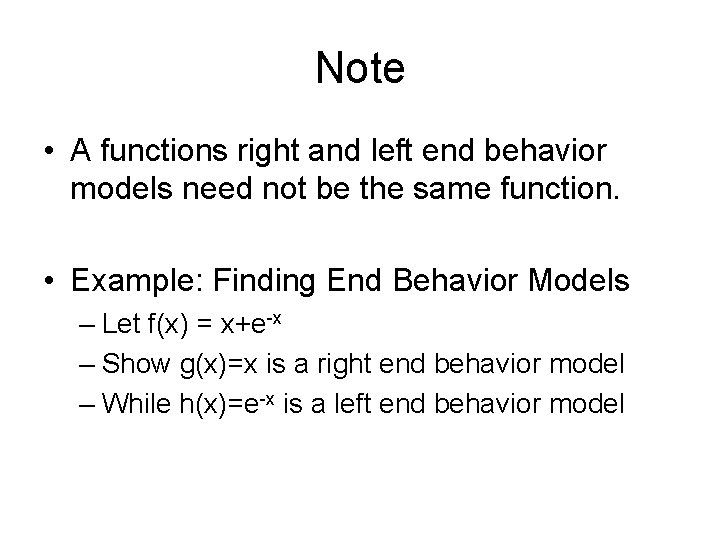 Note

• A functions right and left end behavior models need not be the same function.

• Example: Finding End Behavior Models
– Let $f(x) = x+e^{-x}$
– Show $g(x)=x$ is a right end behavior model
– While $h(x)=e^{-x}$ is a left end behavior model